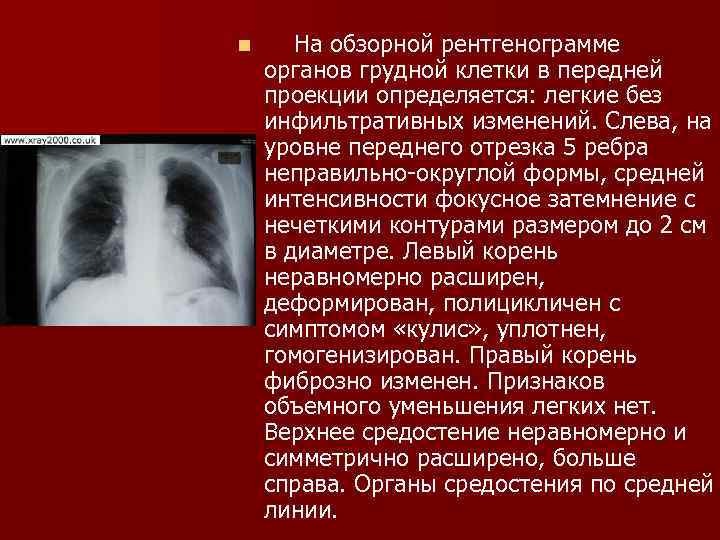 www.xray2000.co.uk

На обзорной рентгенограмме органов грудной клетки в передней проекции определяется: легкие без инфильтративных изменений. Слева, на уровне переднего отрезка 5 ребра неправильно-округлой формы, средней интенсивности фокусное затемнение с нечеткими контурами размером до 2 см в диаметре. Левый корень неравномерно расширен, деформирован, полицикличен с симптомом «кулис», уплотнен, гомогенизирован. Правый корень фиброзно изменен. Признаков объемного уменьшения легких нет. Верхнее средостение неравномерно и симметрично расширено, больше справа. Органы средостения по средней линии.